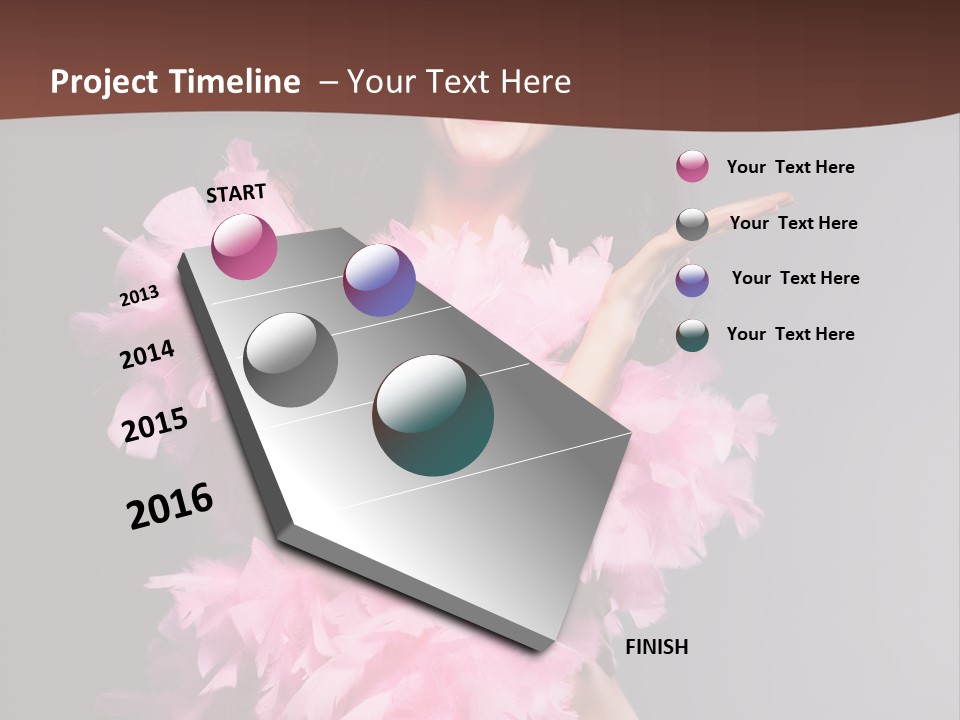 Project Timeline – Your Text Here

START

2013

2014

2015

2016

FINISH

Your Text Here

Your Text Here

Your Text Here

Your Text Here